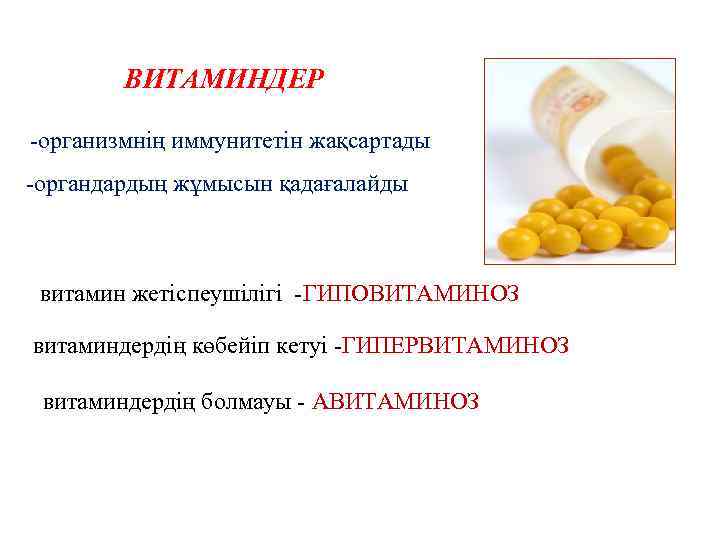 ВИТАМИНДЕР

-организмнің иммунитетін жақсартады

-органдардың жұмысын қадағалайды

витамин жетіспеушілігі -ГИПОВИТАМИНОЗ

витаминдердің көбейіп кетуі -ГИПЕРВИТАМИНОЗ

витаминдердің болмауы - АВИТАМИНОЗ